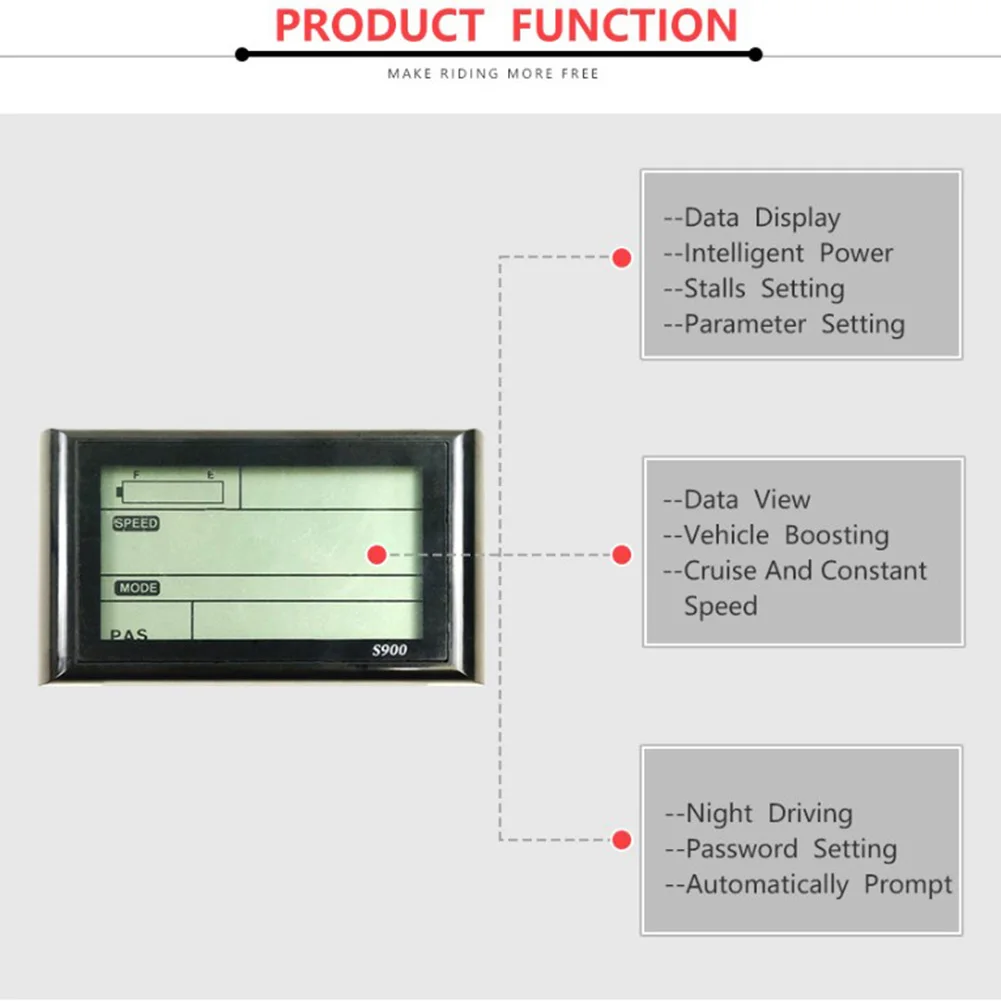 PRODUCT FUNCTION

MAKE RIDING MORE FREE

F E

SPEED

MODE

PAS

S900

--Data Display
--Intelligent Power
--Stalls Setting
--Parameter Setting

--Data View
--Vehicle Boosting
--Cruise And Constant Speed

--Night Driving
--Password Setting
--Automatically Prompt